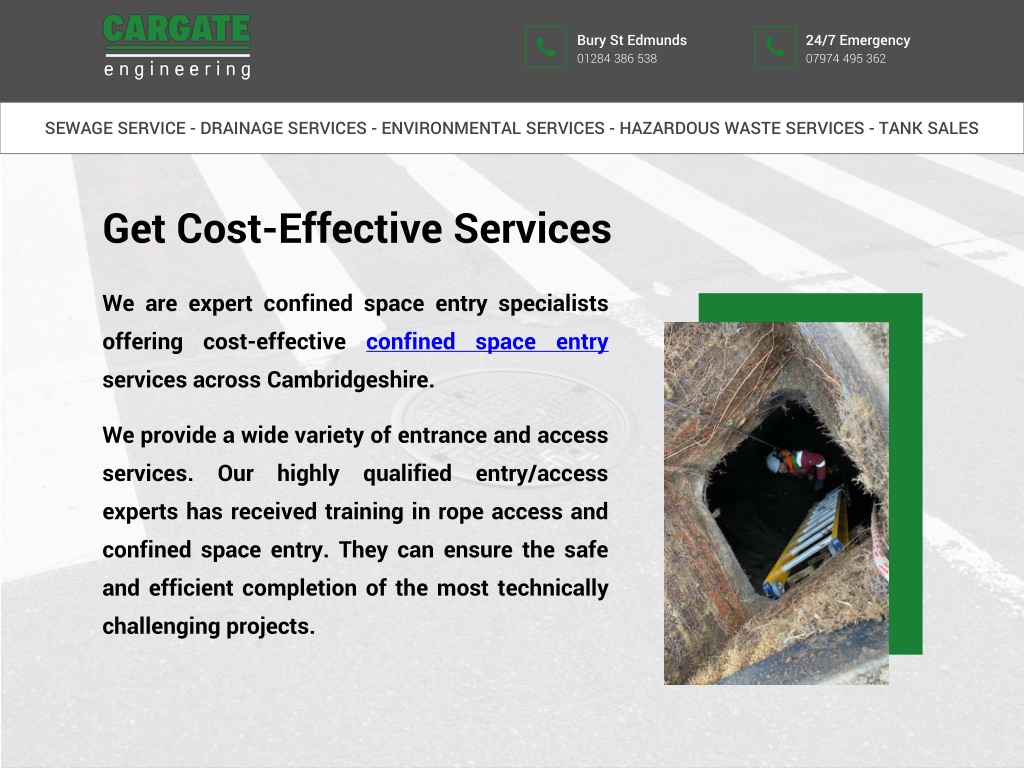 CARGATE
engineering

Bury St Edmunds
01284 386 538

24/7 Emergency
07974 495 362

SEWAGE SERVICE - DRAINAGE SERVICES - ENVIRONMENTAL SERVICES - HAZARDOUS WASTE SERVICES - TANK SALES

Get Cost-Effective Services

We are expert confined space entry specialists offering cost-effective confined space entry services across Cambridgeshire.

We provide a wide variety of entrance and access services. Our highly qualified entry/access experts has received training in rope access and confined space entry. They can ensure the safe and efficient completion of the most technically challenging projects.